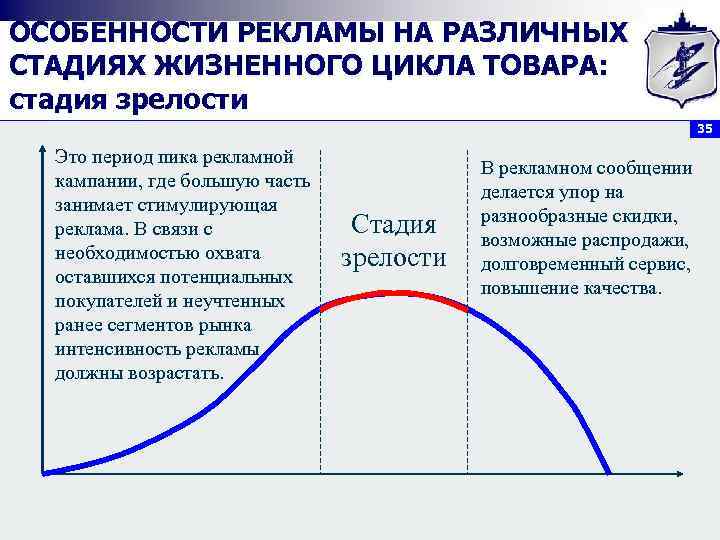 ОСОБЕННОСТИ РЕКЛАМЫ НА РАЗЛИЧНЫХ СТАДИЯХ ЖИЗНЕННОГО ЦИКЛА ТОВАРА: стадия зрелости

35

Это период пика рекламной кампании, где большую часть занимает стимулирующая реклама. В связи с необходимостью охвата оставшихся потенциальных покупателей и неучтенных ранее сегментов рынка интенсивность рекламы должны возрастать.

Стадия зрелости

В рекламном сообщении делается упор на разнообразные скидки, возможные распродажи, долговременный сервис, повышение качества.